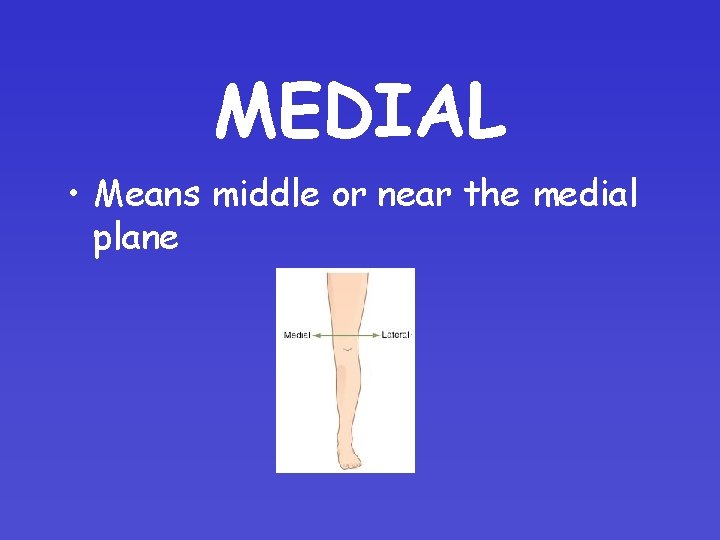 MEDIAL

• Means middle or near the medial plane

Medial Lateral